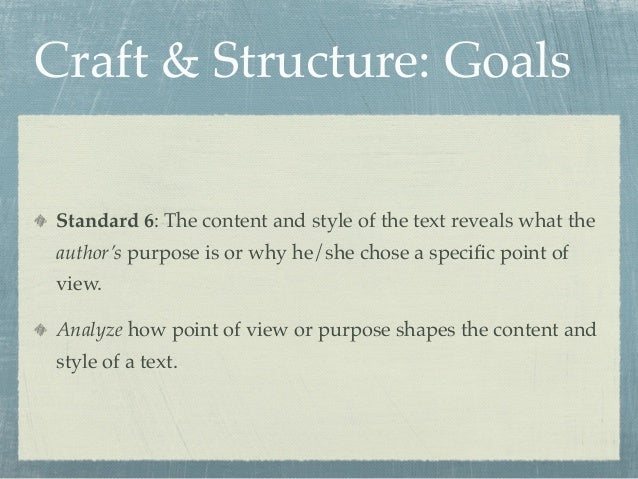 Craft & Structure: Goals

Standard 6: The content and style of the text reveals what the author's purpose is or why he/she chose a specific point of view.

Analyze how point of view or purpose shapes the content and style of a text.